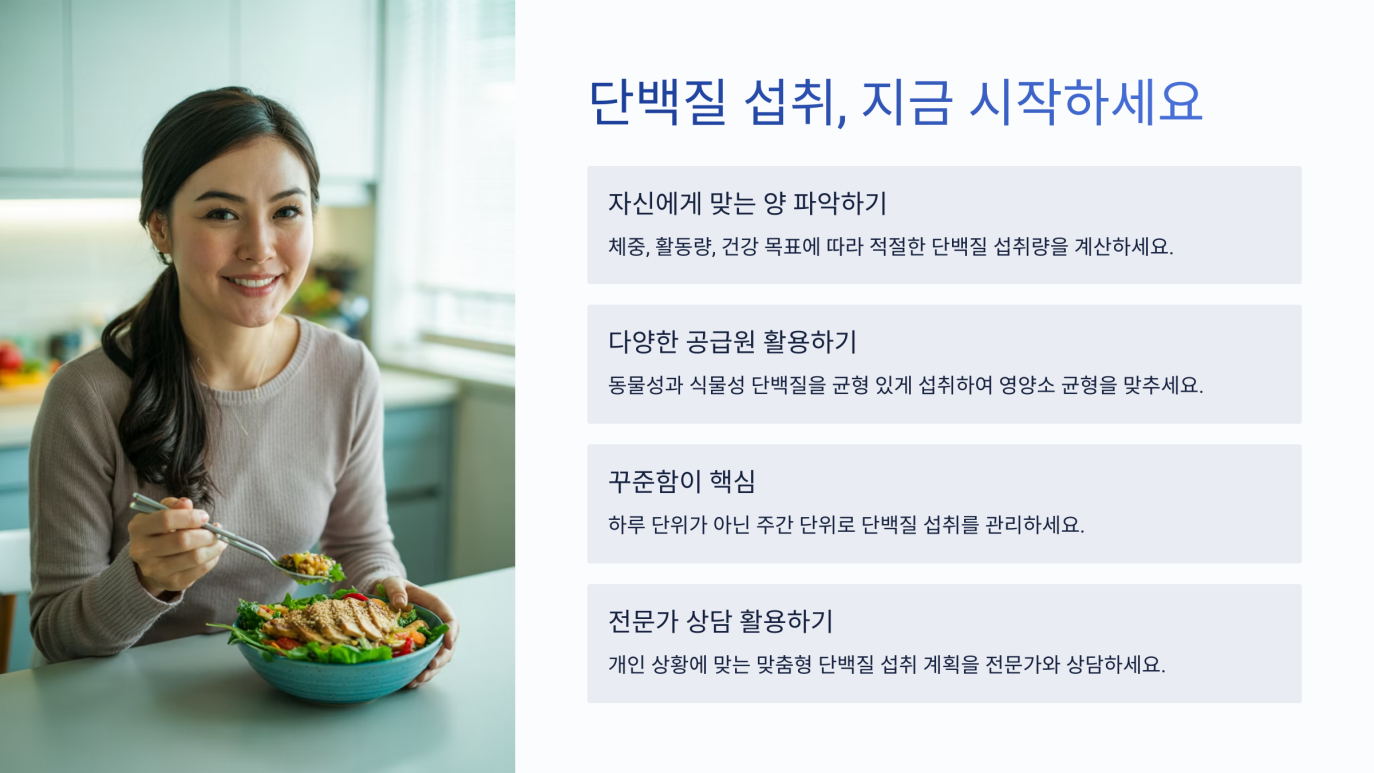 단백질 섭취, 지금 시작하세요

자신에게 맞는 양 파악하기

체중, 활동량, 건강 목표에 따라 적절한 단백질 섭취량을 계산하세요.

다양한 공급원 활용하기

동물성과 식물성 단백질을 균형 있게 섭취하여 영양소 균형을 맞추세요.

꾸준함이 핵심

하루 단위가 아닌 주간 단위로 단백질 섭취를 관리하세요.

전문가 상담 활용하기

개인 상황에 맞는 맞춤형 단백질 섭취 계획을 전문가와 상담하세요.